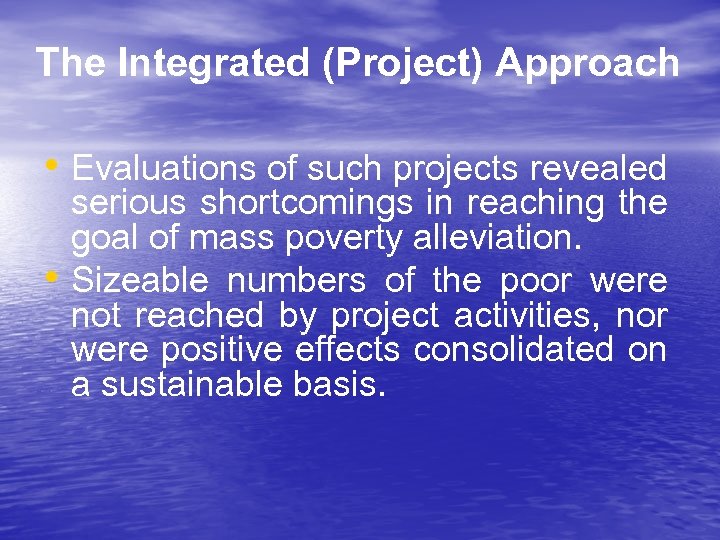 The Integrated (Project) Approach

• Evaluations of such projects revealed serious shortcomings in reaching the goal of mass poverty alleviation.
• Sizeable numbers of the poor were not reached by project activities, nor were positive effects consolidated on a sustainable basis.